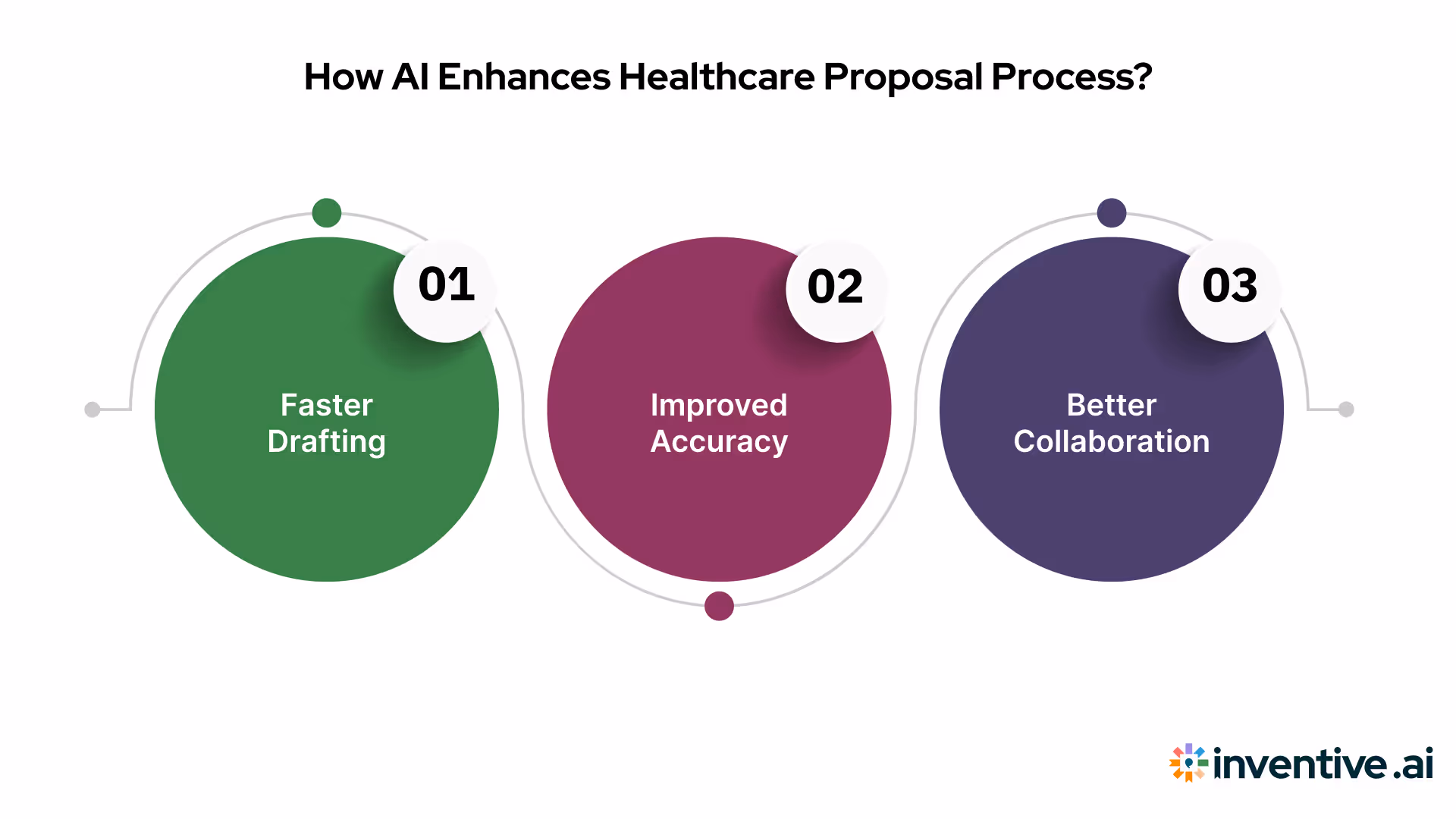 How AI Enhances Healthcare Proposal Process?

01

Faster Drafting

02

Improved Accuracy

03

Better Collaboration

inventive.ai